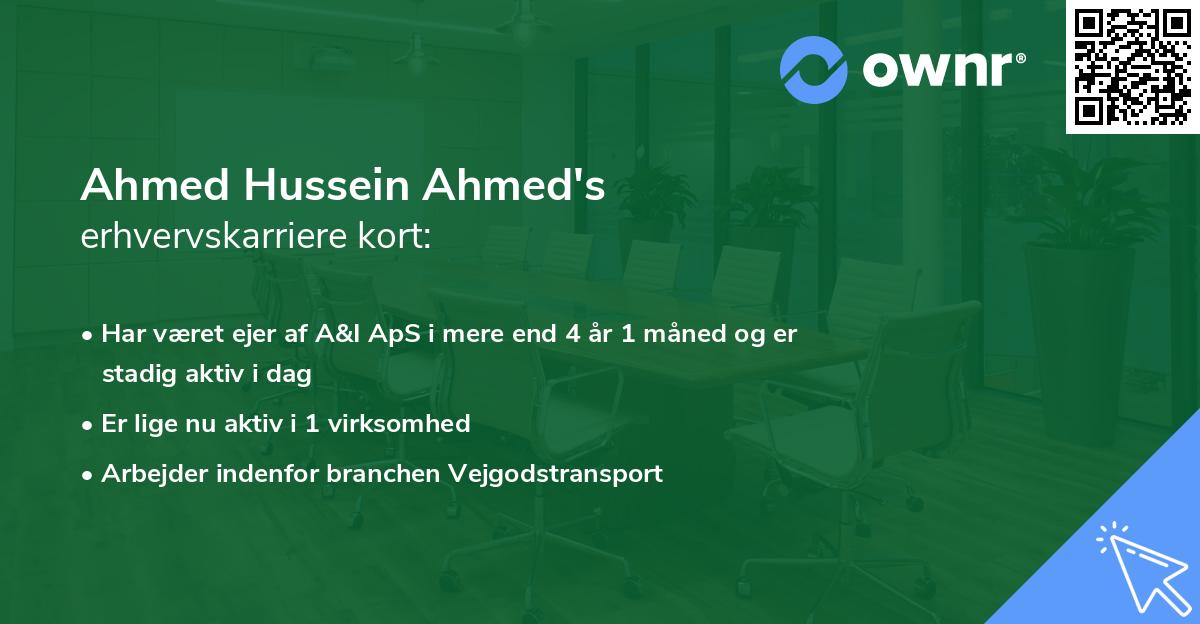 ownr®

Ahmed Hussein Ahmed's
erhvervskarriere kort:

• Har været ejer af A&I ApS i mere end 4 år 1 måned og er stadig aktiv i dag
• Er lige nu aktiv i 1 virksomhed
• Arbejder indenfor branchen Vejgodstransport